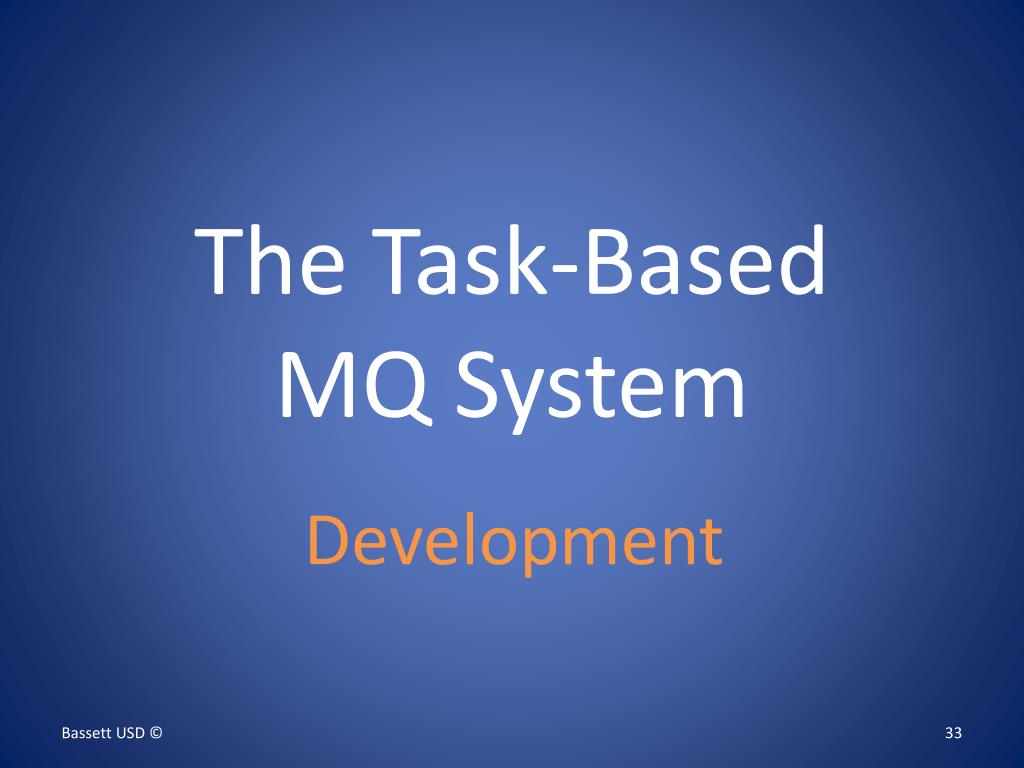 The Task-Based MQ System

Development

Bassett USD ©

33